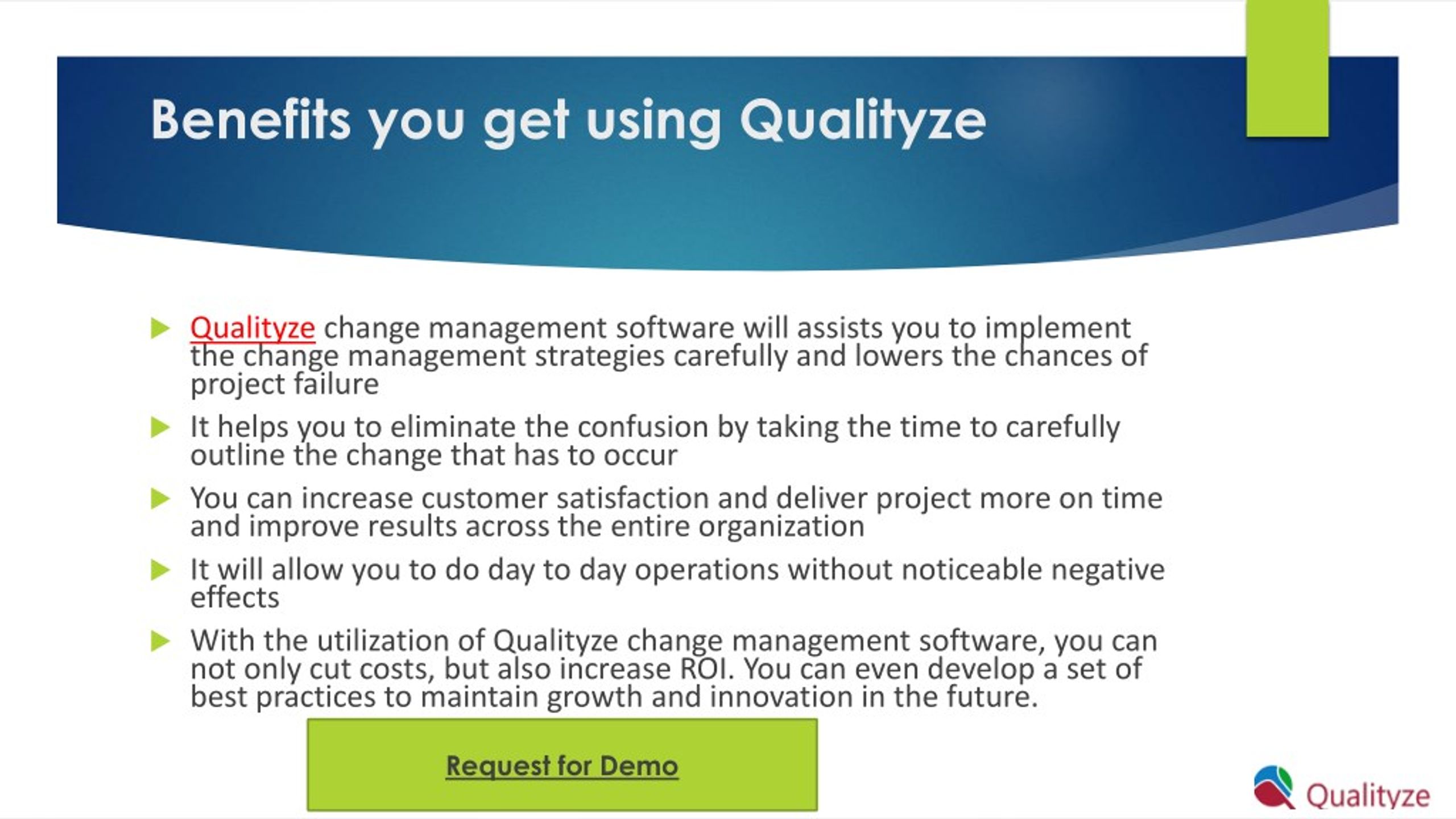 Benefits you get using Qualityze

Qualityze change management software will assists you to implement the change management strategies carefully and lowers the chances of project failure

It helps you to eliminate the confusion by taking the time to carefully outline the change that has to occur

You can increase customer satisfaction and deliver project more on time and improve results across the entire organization

It will allow you to do day to day operations without noticeable negative effects

With the utilization of Qualityze change management software, you can not only cut costs, but also increase ROI. You can even develop a set of best practices to maintain growth and innovation in the future.

Request for Demo

Qualityze